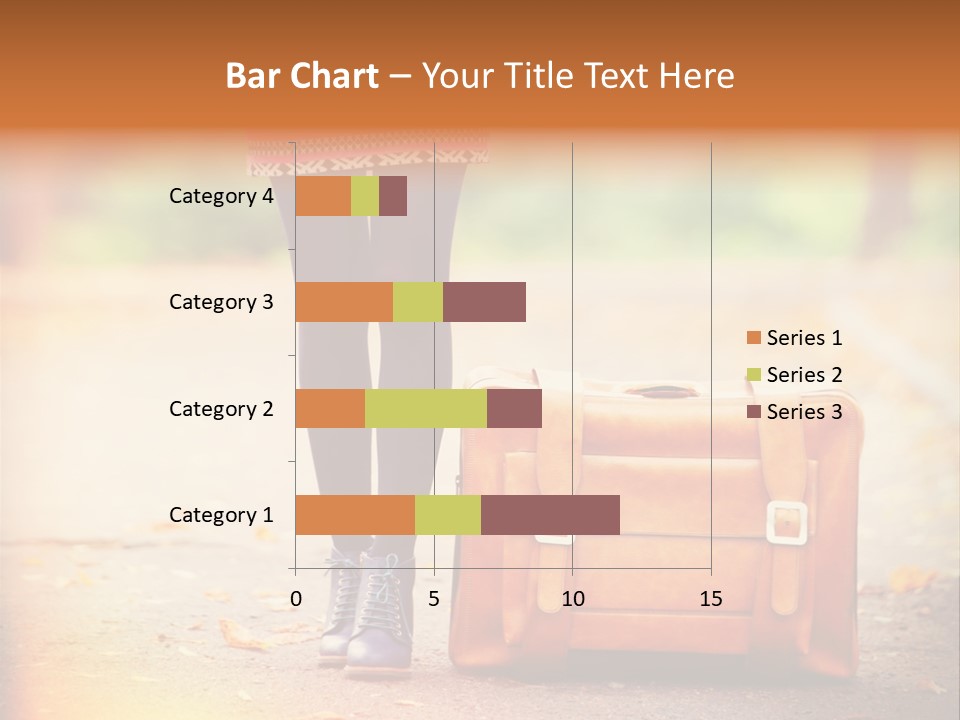 Bar Chart – Your Title Text Here

Category 4
Category 3
Category 2
Category 1

0
5
10
15

Series 1
Series 2
Series 3